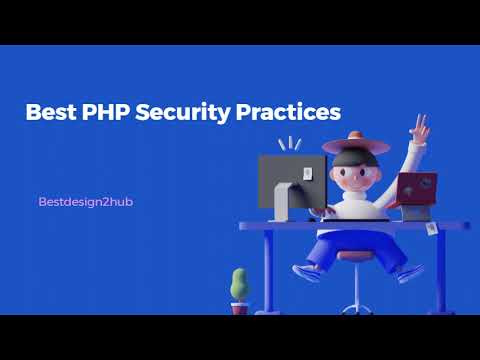 Best PHP Security Practices

Bestdesign2hub